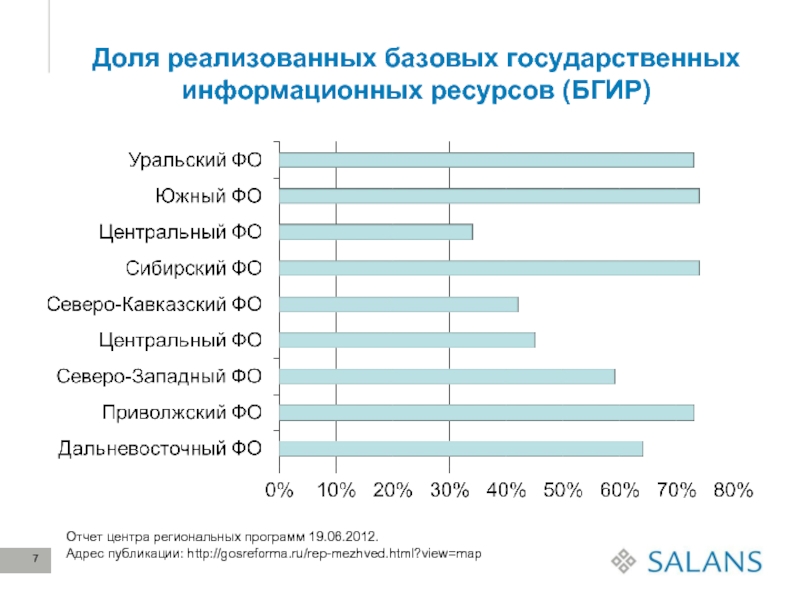 Доля реализованных базовых государственных информационных ресурсов (БГИР)

Уральский ФО
Южный ФО
Центральный ФО
Сибирский ФО
Северо-Кавказский ФО
Центральный ФО
Северо-Западный ФО
Приволжский ФО
Дальневосточный ФО

0% 10% 20% 30% 40% 50% 60% 70% 80%

Отчет центра региональных программ 19.06.2012.
Адрес публикации: http://gosreforma.ru/rep-mezhved.html?view=map

7

SALANS